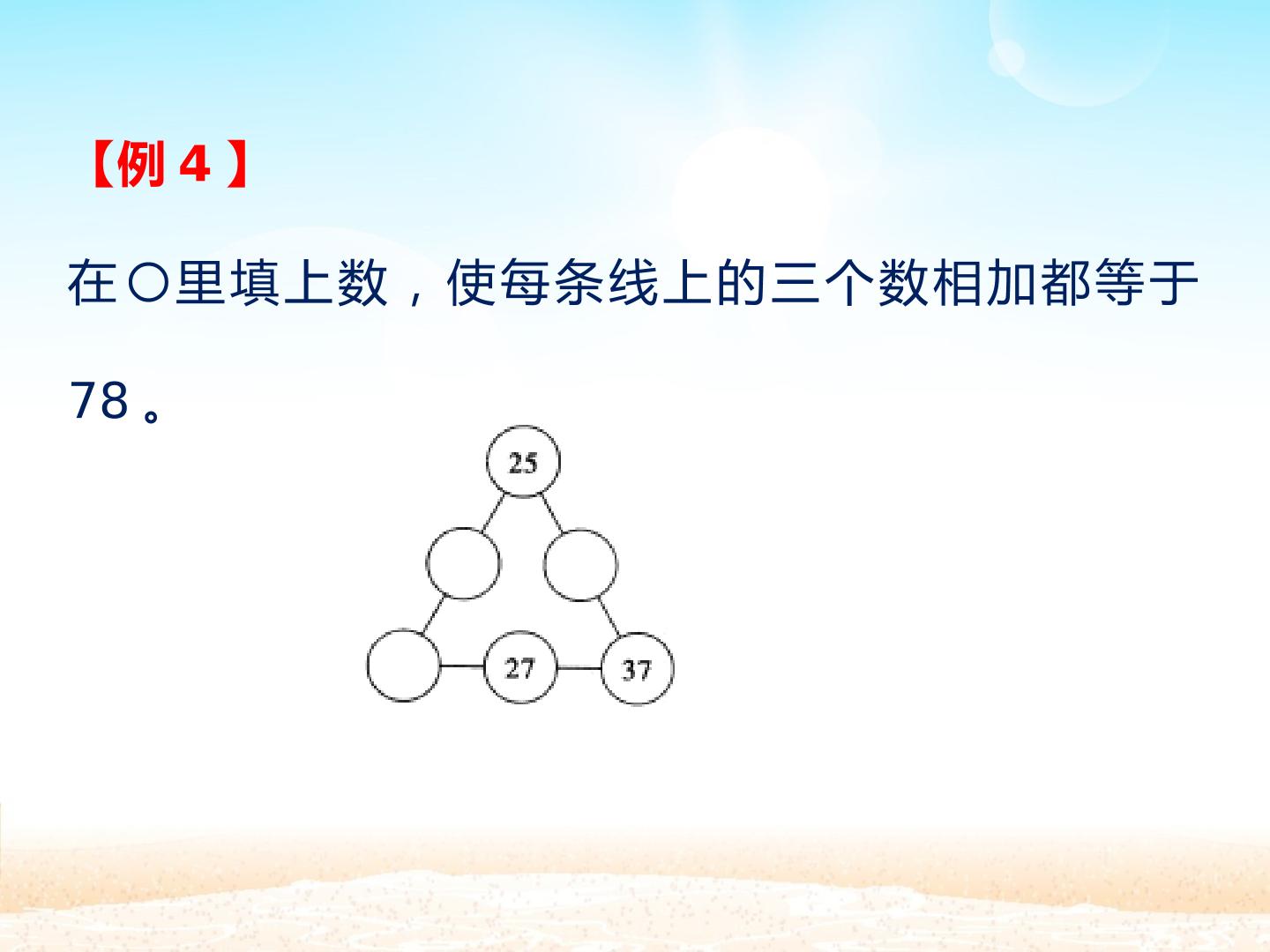 【例 4 】

在○里填上数，使每条线上的三个数相加都等于 78 。

25

27

37